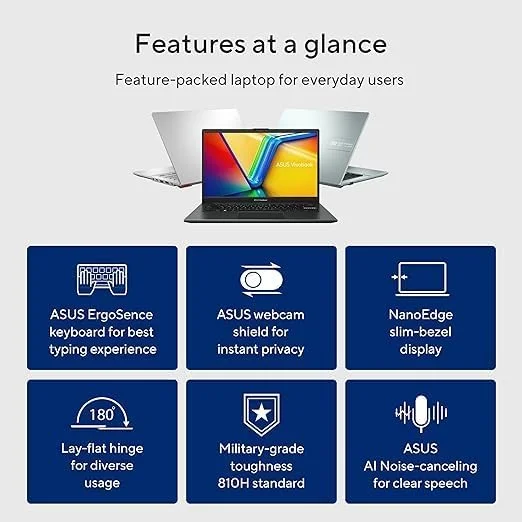 Features at a glance

Feature-packed laptop for everyday users

ASUS Vivobook

ASUS ErgoSence keyboard for best typing experience

ASUS webcam shield for instant privacy

NanoEdge slim-bezel display

180°

Lay-flat hinge for diverse usage

Military-grade toughness 810H standard

ASUS AI Noise-canceling for clear speech